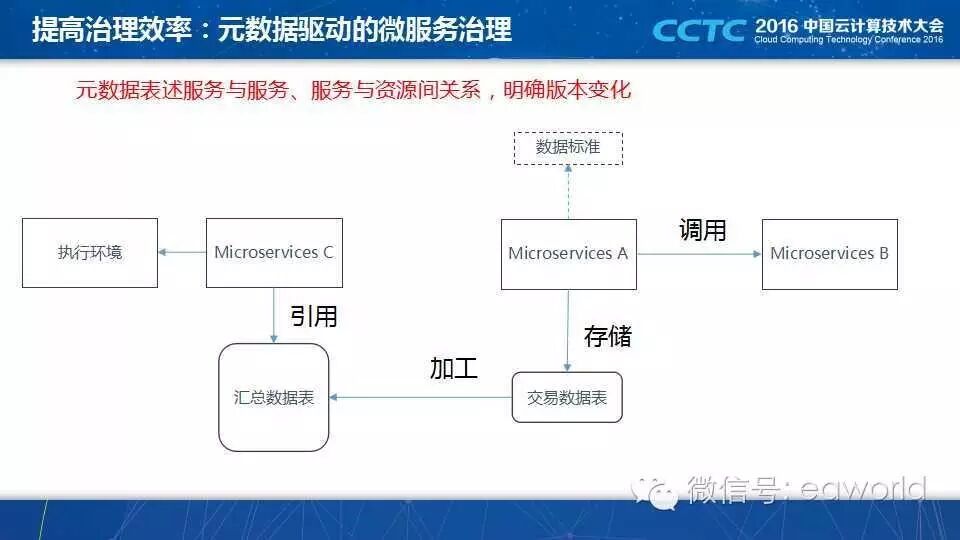 提高治理效率：元数据驱动的微服务治理

CCTC 2016 中国云计算技术大会
Cloud Computing Technology Conference 2016

元数据表述服务与服务、服务与资源间关系，明确版本变化

数据标准

执行环境

Microservices C

Microservices A

调用

Microservices B

引用

存储

加工

汇总数据表

交易数据表

微信号: eaworld